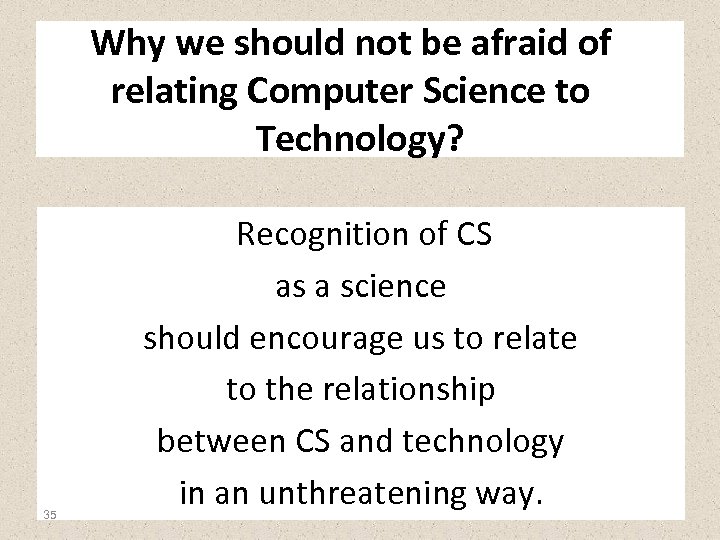 Why we should not be afraid of relating Computer Science to Technology?

Recognition of CS
as a science
should encourage us to relate
to the relationship
between CS and technology
in an unthreatening way.

35